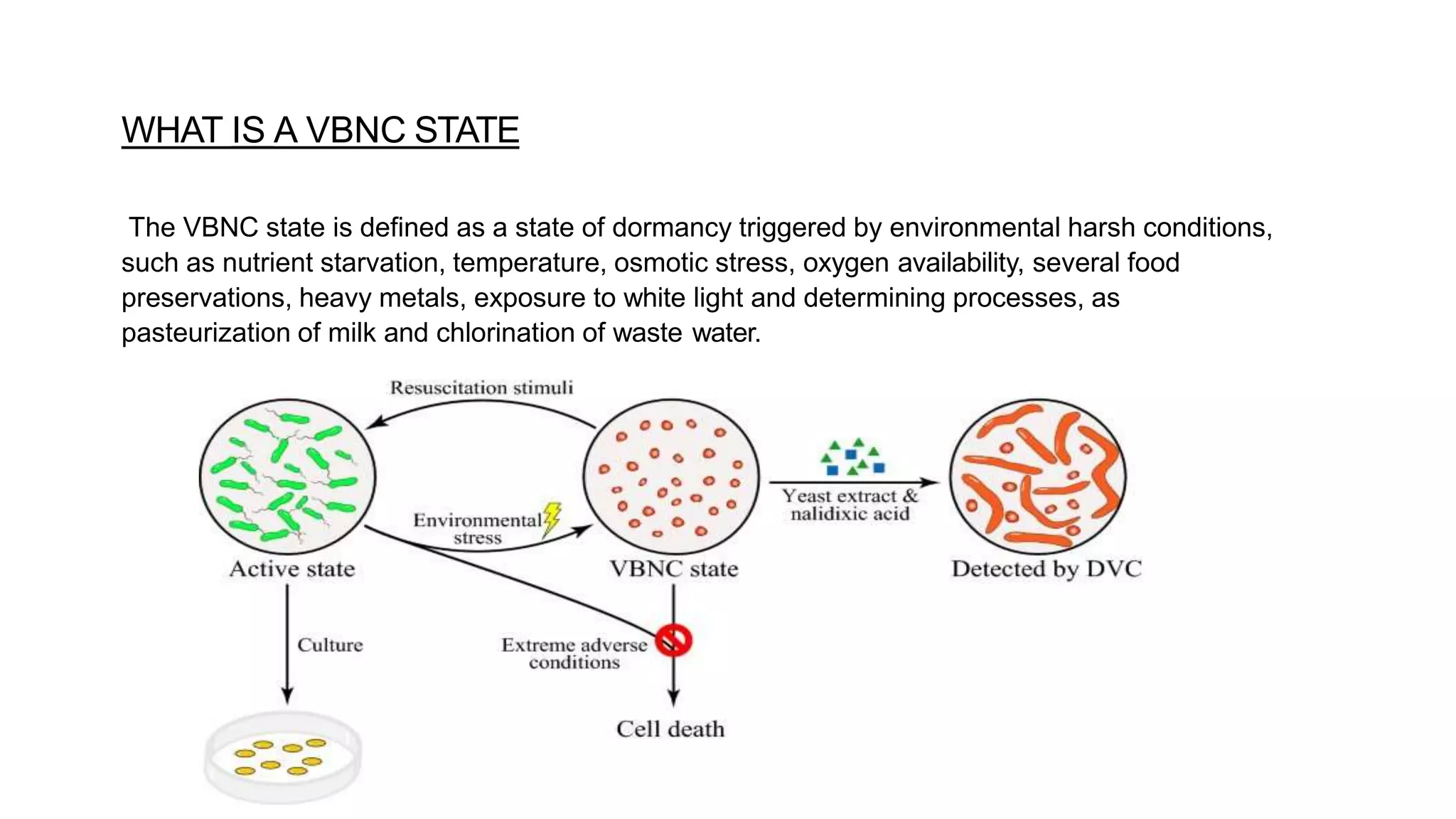 WHAT IS A VBNC STATE

The VBNC state is defined as a state of dormancy triggered by environmental harsh conditions, such as nutrient starvation, temperature, osmotic stress, oxygen availability, several food preservations, heavy metals, exposure to white light and determining processes, as pasteurization of milk and chlorination of waste water.

Resuscitation stimuli

Environmental stress

Yeast extract & nalidixic acid

Active state

VBNC state

Detected by DVC

Culture

Extreme adverse conditions

Cell death